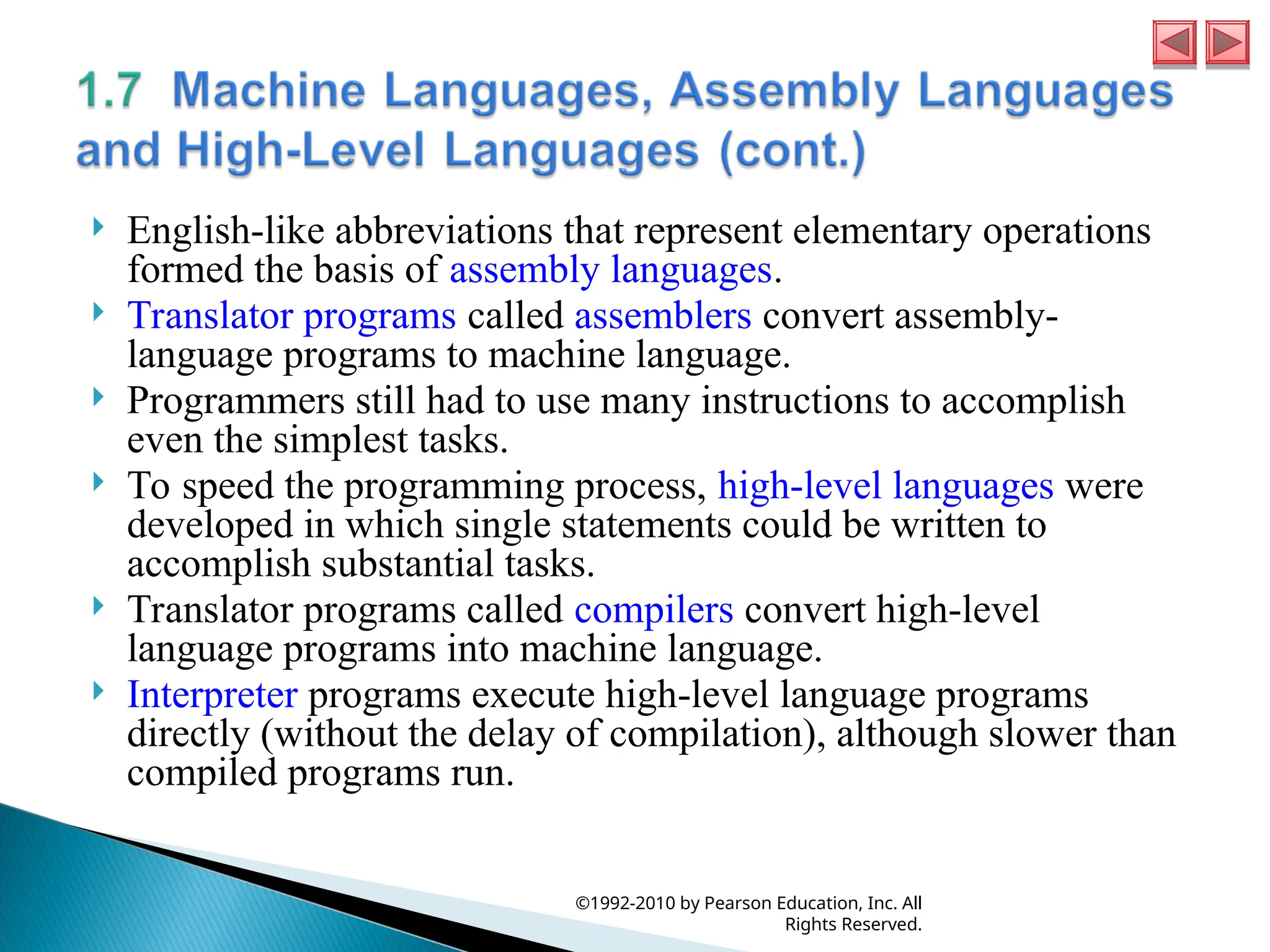 1.7 Machine Languages, Assembly Languages and High-Level Languages (cont.)

English-like abbreviations that represent elementary operations formed the basis of assembly languages.

Translator programs called assemblers convert assembly-language programs to machine language.

Programmers still had to use many instructions to accomplish even the simplest tasks.

To speed the programming process, high-level languages were developed in which single statements could be written to accomplish substantial tasks.

Translator programs called compilers convert high-level language programs into machine language.

Interpreter programs execute high-level language programs directly (without the delay of compilation), although slower than compiled programs run.

©1992-2010 by Pearson Education, Inc. All Rights Reserved.